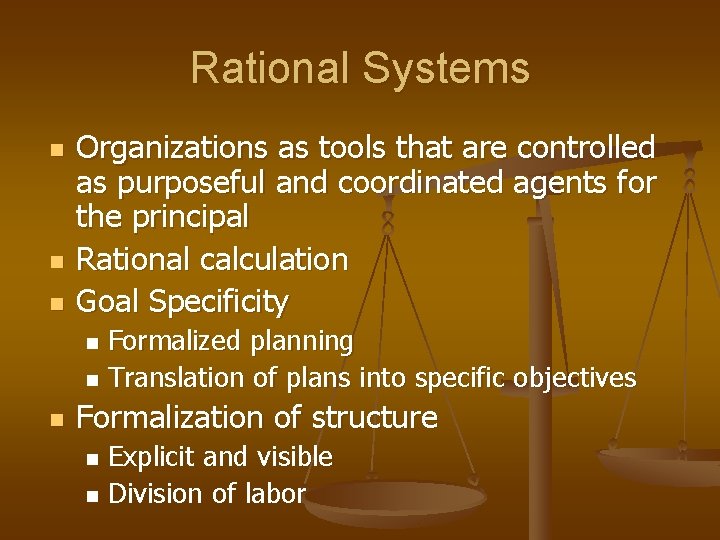 Rational Systems

- Organizations as tools that are controlled as purposeful and coordinated agents for the principal
- Rational calculation
- Goal Specificity
  - Formalized planning
  - Translation of plans into specific objectives
- Formalization of structure
  - Explicit and visible
  - Division of labor